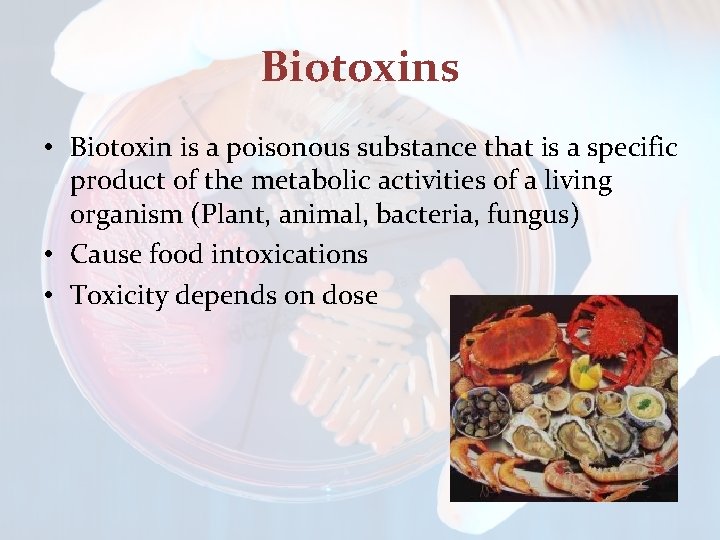 Biotoxins

• Biotoxin is a poisonous substance that is a specific product of the metabolic activities of a living organism (Plant, animal, bacteria, fungus)
• Cause food intoxications
• Toxicity depends on dose